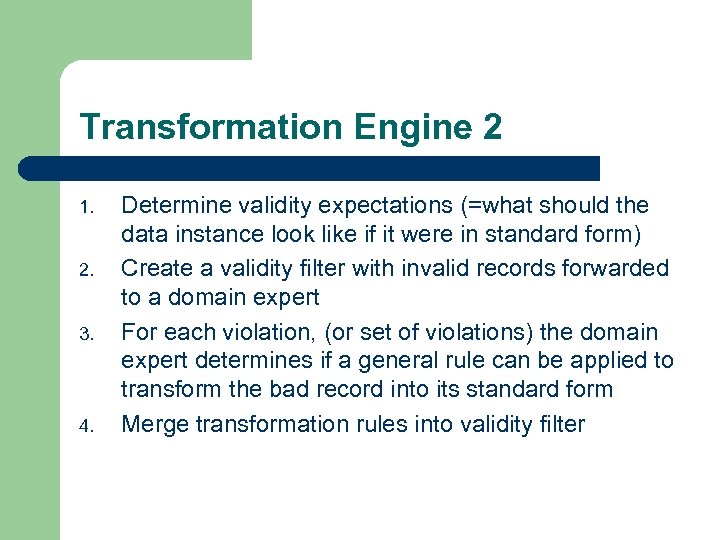 Transformation Engine 2

1. Determine validity expectations (=what should the data instance look like if it were in standard form)
2. Create a validity filter with invalid records forwarded to a domain expert
3. For each violation, (or set of violations) the domain expert determines if a general rule can be applied to transform the bad record into its standard form
4. Merge transformation rules into validity filter